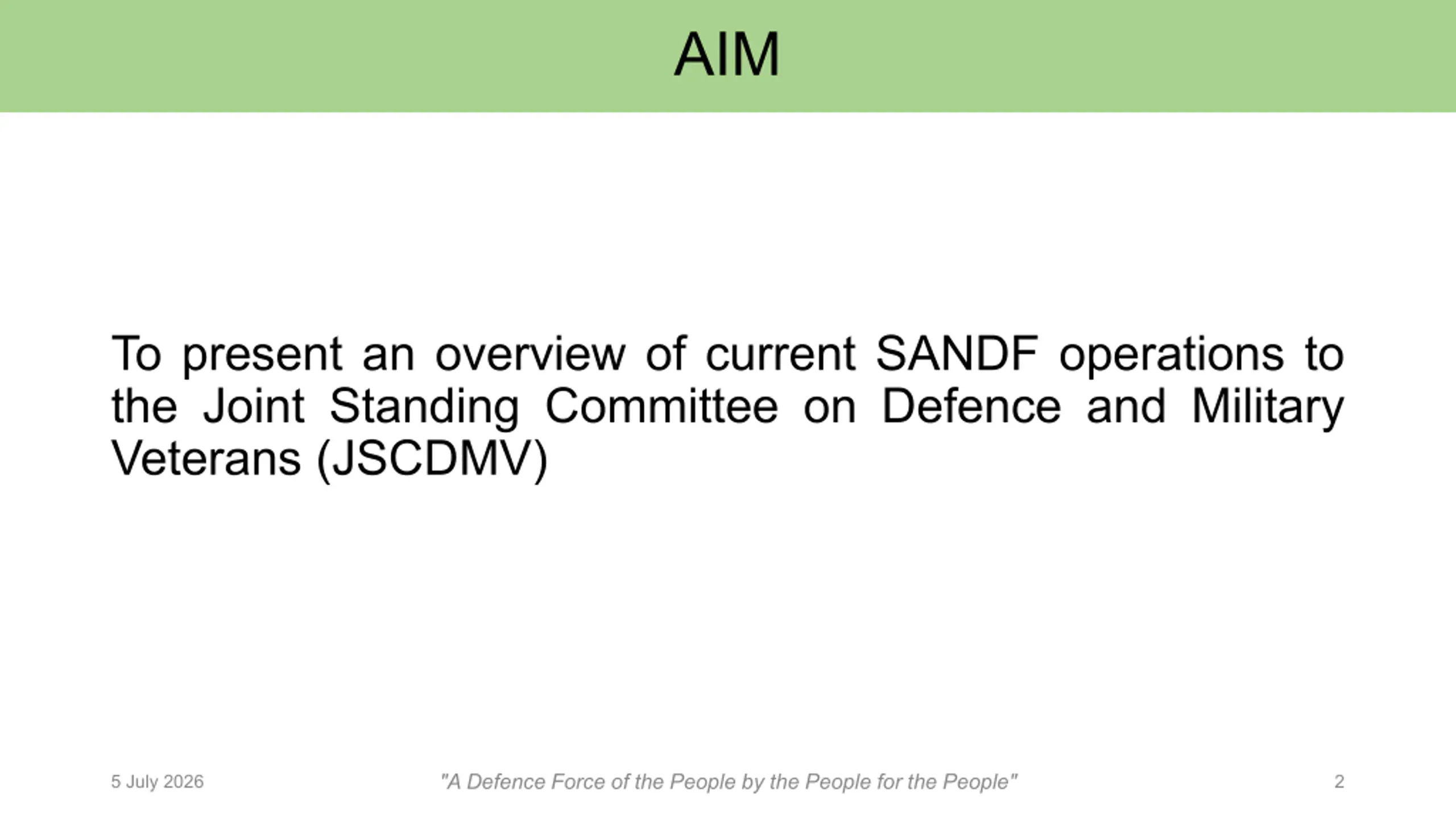 AIM

To present an overview of current SANDF operations to the Joint Standing Committee on Defence and Military Veterans (JSCDMV)

5 July 2026

"A Defence Force of the People by the People for the People"

2